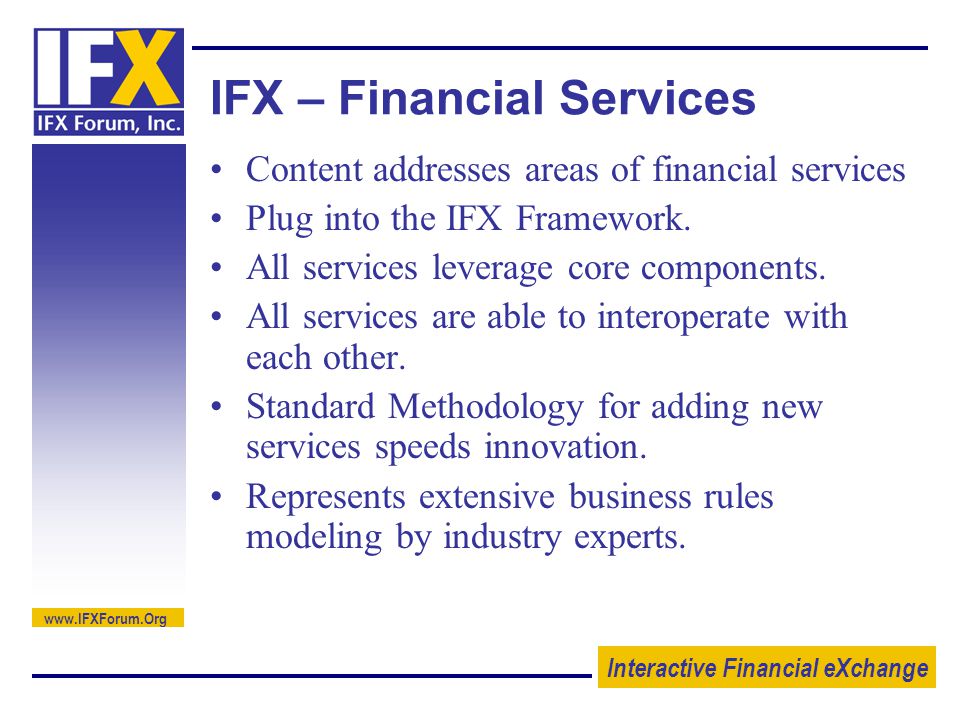 IFX
IFX Forum, Inc.

IFX – Financial Services

• Content addresses areas of financial services
• Plug into the IFX Framework.
• All services leverage core components.
• All services are able to interoperate with each other.
• Standard Methodology for adding new services speeds innovation.
• Represents extensive business rules modeling by industry experts.

www.IFXForum.Org

Interactive Financial eXchange